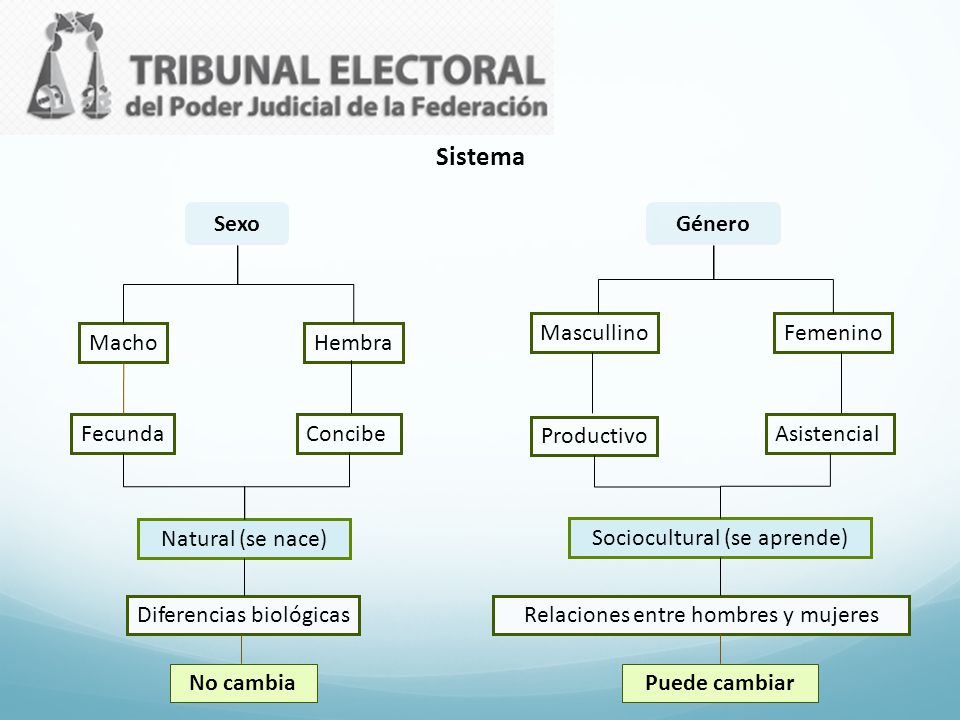 TRIBUNAL ELECTORAL
del Poder Judicial de la Federación

Sistema

Sexo

Macho

Hembra

Fecunda

Concibe

Natural (se nace)

Diferencias biológicas

No cambia

Género

Mascullino

Femenino

Productivo

Asistencial

Sociocultural (se aprende)

Relaciones entre hombres y mujeres

Puede cambiar